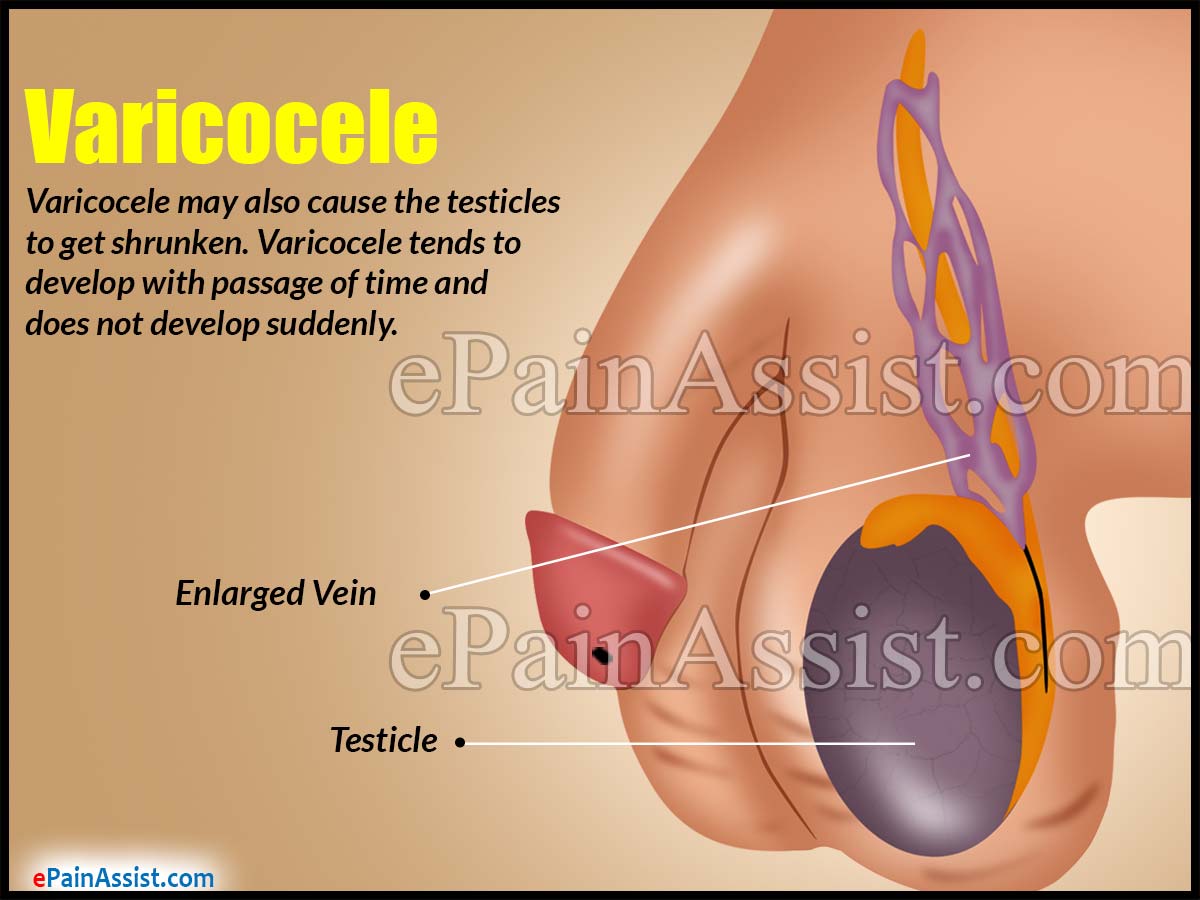 Varicocele

Varicocele may also cause the testicles to get shrunken. Varicocele tends to develop with passage of time and does not develop suddenly.

ePainAssist.com

Enlarged Vein

ePainAssist.com

Testicle

ePainAssist.com